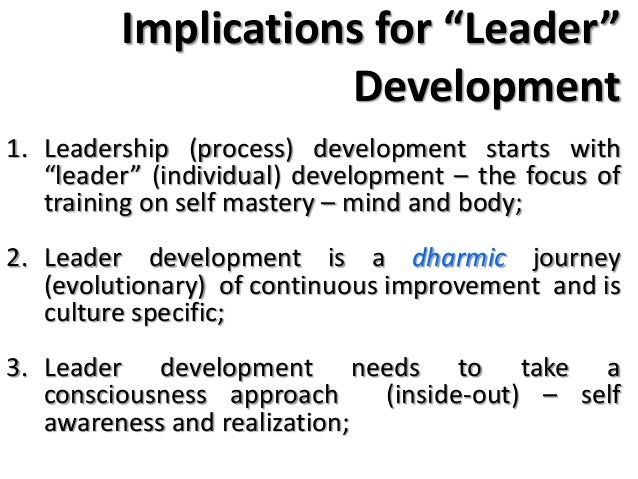 Implications for “Leader” Development

1. Leadership (process) development starts with “leader” (individual) development – the focus of training on self mastery – mind and body;

2. Leader development is a dharmic journey (evolutionary) of continuous improvement and is culture specific;

3. Leader development needs to take a consciousness approach (inside-out) – self awareness and realization;